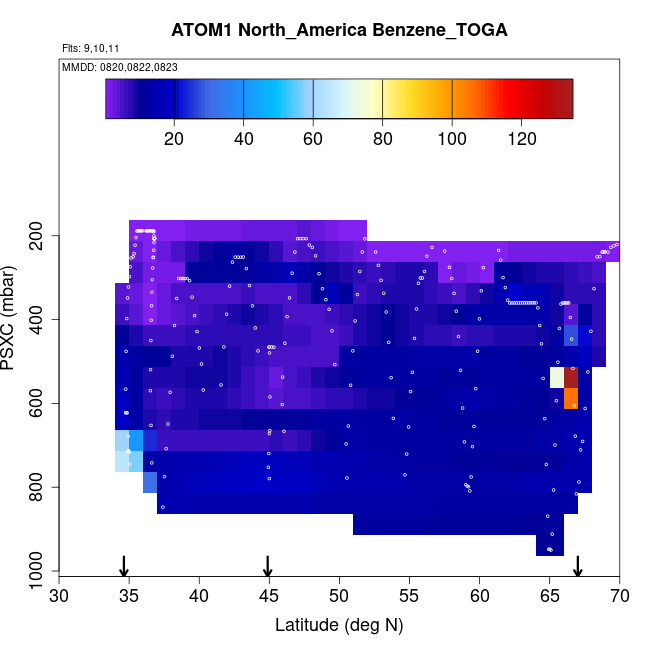 ATOM1 North_America Benzene_TOGA

Flts: 9,10,11

MMDD: 0820,0822,0823

20
40
60
80
100
120

PSXC (mbar)

200
400
600
800
1000

30
35
40
45
50
55
60
65
70

Latitude (deg N)